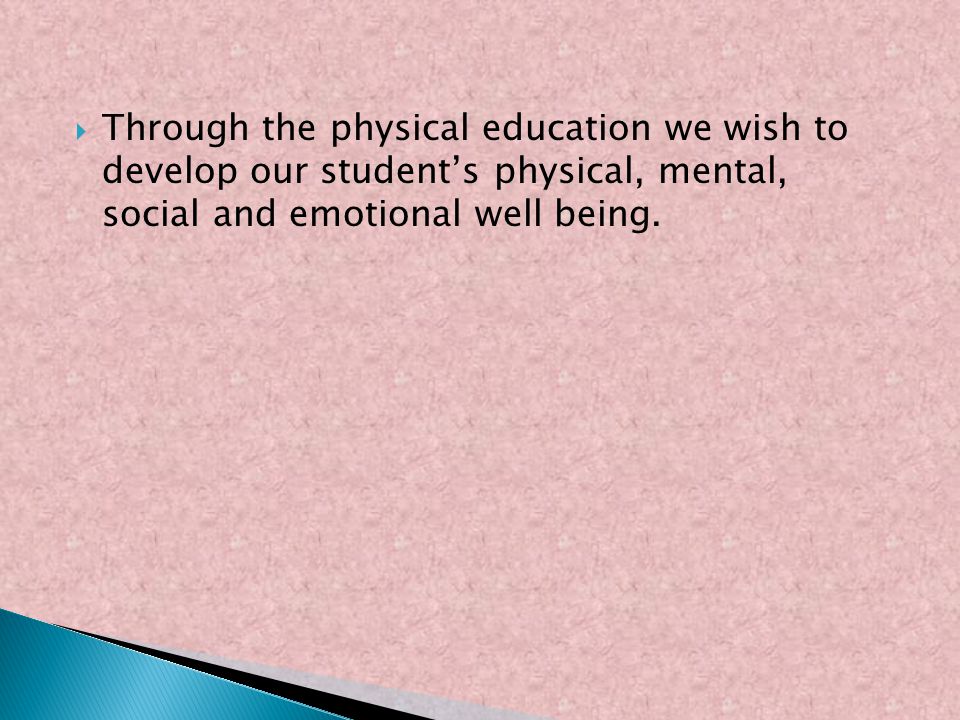 Through the physical education we wish to develop our student’s physical, mental, social and emotional well being.